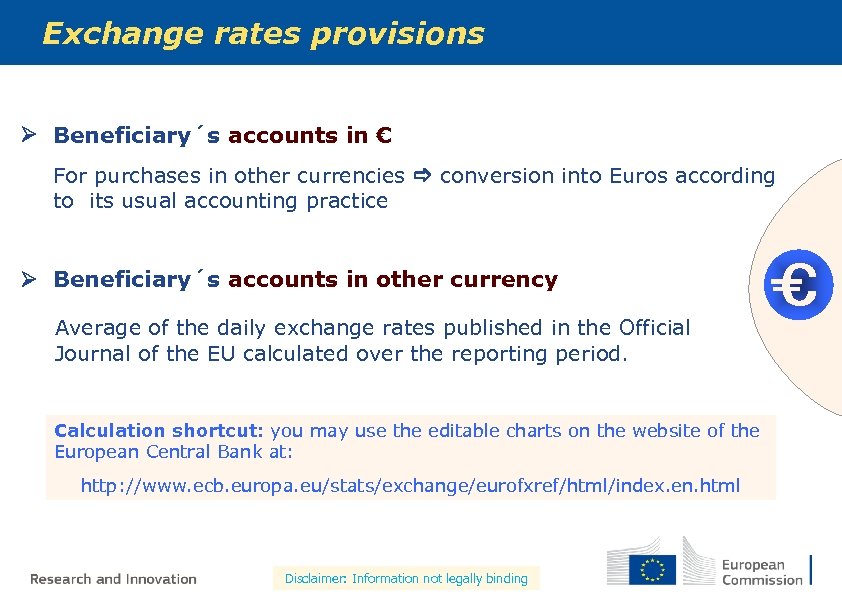 Exchange rates provisions

➢ Beneficiary´s accounts in €

For purchases in other currencies ⇨ conversion into Euros according to its usual accounting practice

➢ Beneficiary´s accounts in other currency

Average of the daily exchange rates published in the Official Journal of the EU calculated over the reporting period.

€

Calculation shortcut: you may use the editable charts on the website of the European Central Bank at:

http://www.ecb.europa.eu/stats/exchange/eurofxref/html/index.en.html

Research and Innovation

Disclaimer: Information not legally binding

European Commission